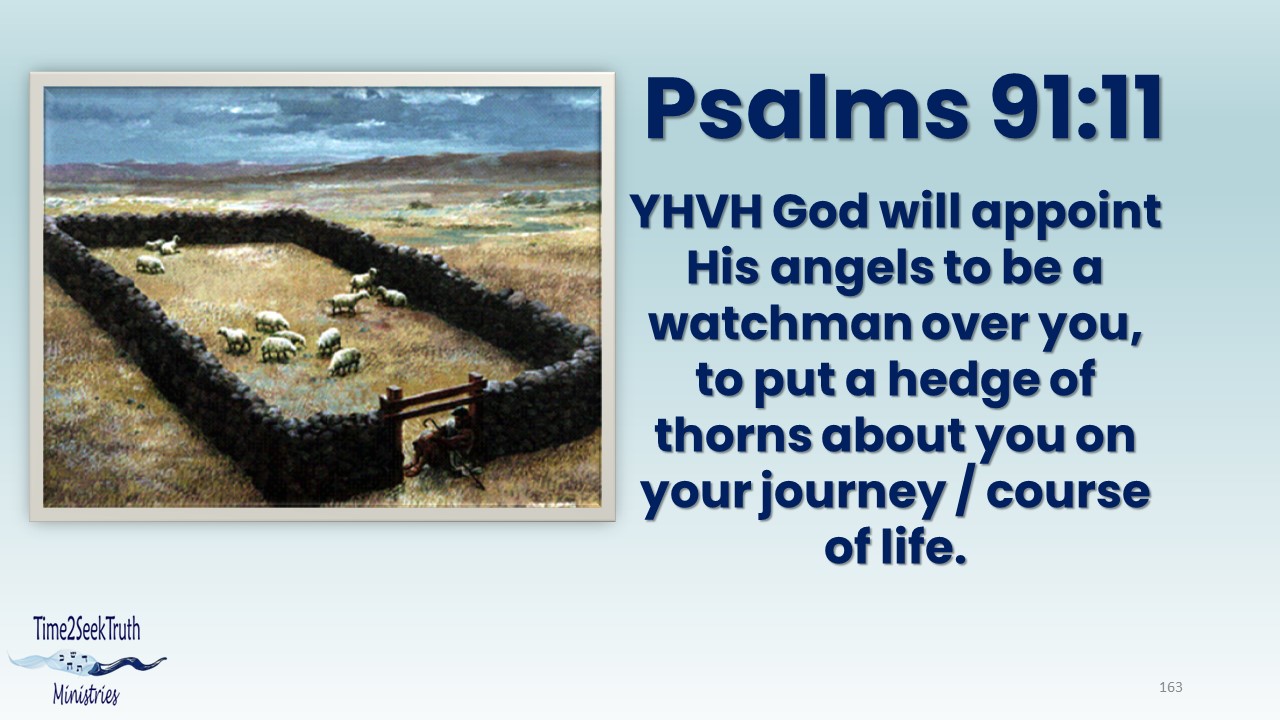 Psalms 91:11

YHVH God will appoint His angels to be a watchman over you, to put a hedge of thorns about you on your journey / course of life.

Time2SeekTruth
Ministries

163